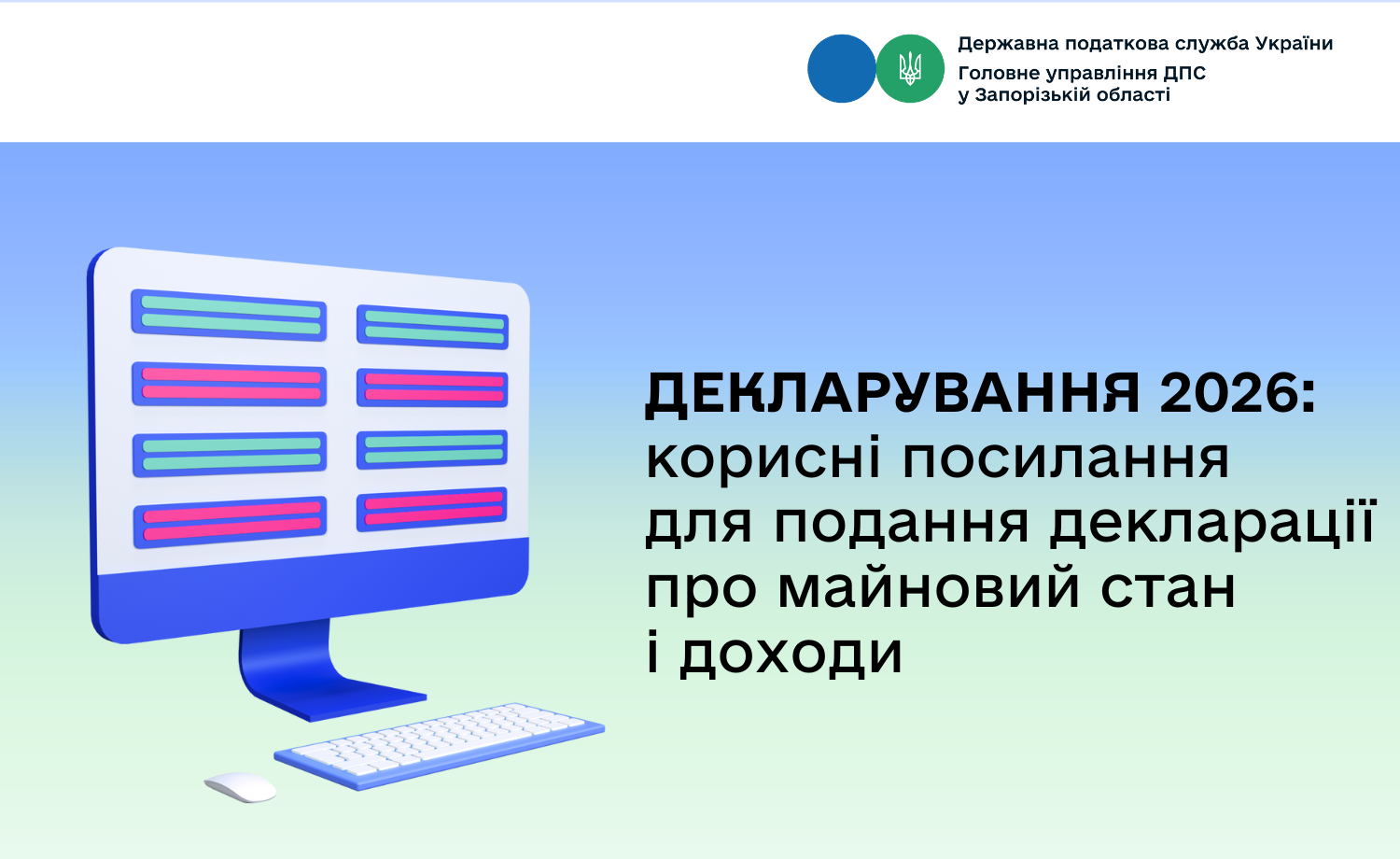 Державна податкова служба України
Головне управління ДПС у Запорізькій області

ДЕКЛАРУВАННЯ 2026:
корисні посилання для подання декларації про майновий стан і доходи